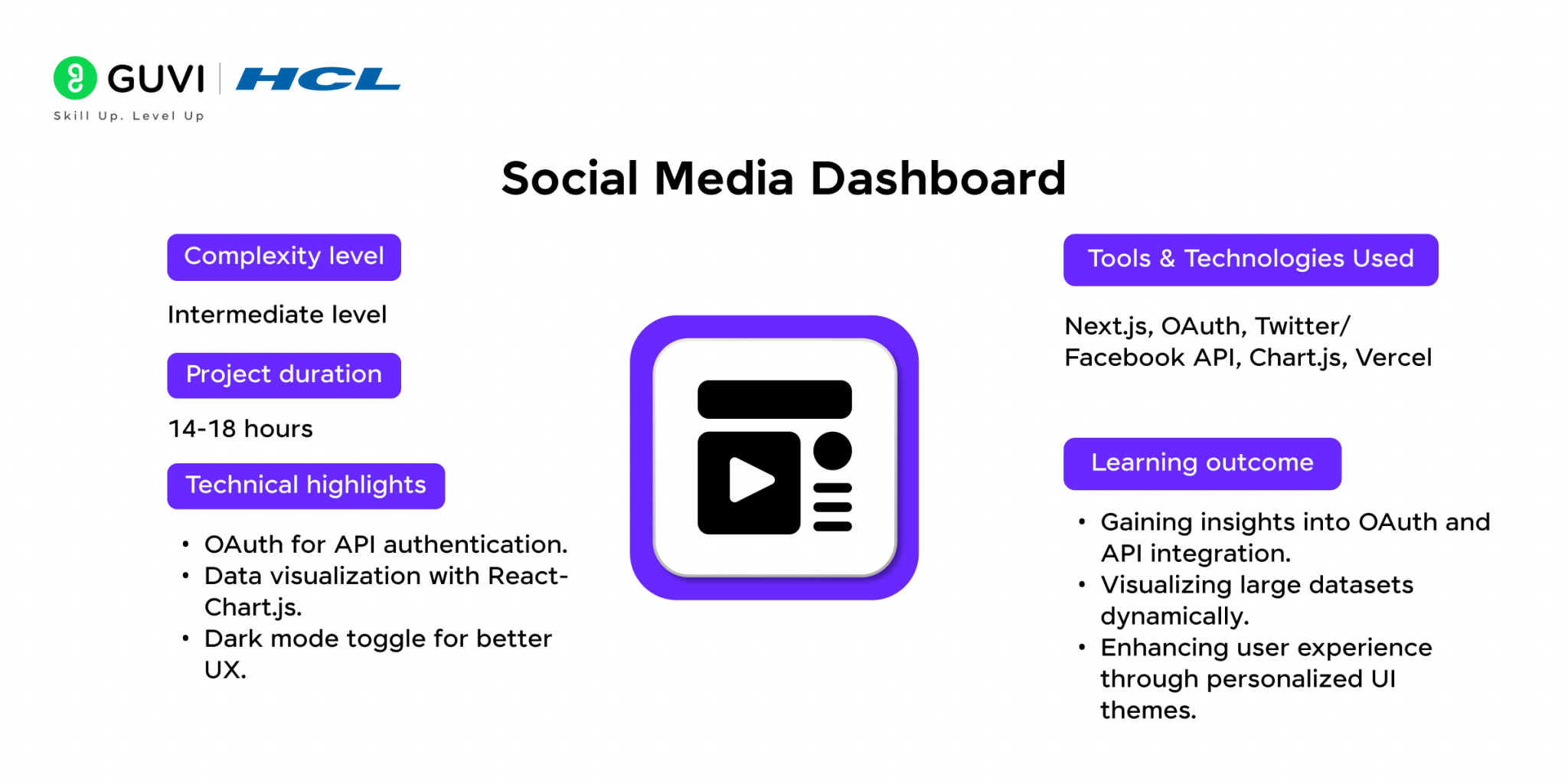 GUVI | HCL
Skill Up. Level Up

Social Media Dashboard

Complexity level

Intermediate level

Project duration

14-18 hours

Technical highlights

• OAuth for API authentication.
• Data visualization with React-Chart.js.
• Dark mode toggle for better UX.

Tools & Technologies Used

Next.js, OAuth, Twitter/ Facebook API, Chart.js, Vercel

Learning outcome

• Gaining insights into OAuth and API integration.
• Visualizing large datasets dynamically.
• Enhancing user experience through personalized UI themes.